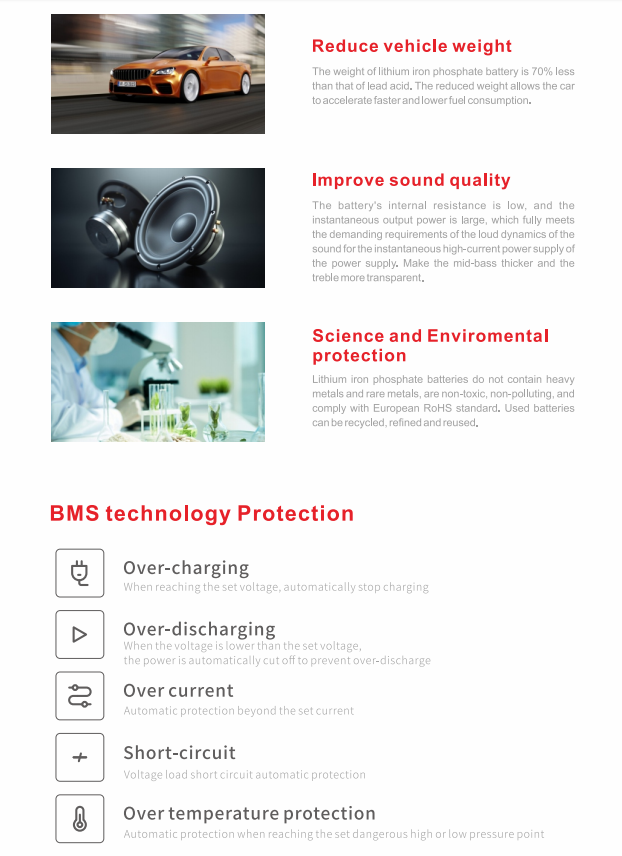 Reduce vehicle weight

The weight of lithium iron phosphate battery is 70% less than that of lead acid. The reduced weight allows the car to accelerate faster and lower fuel consumption.

Improve sound quality

The battery's internal resistance is low, and the instantaneous output power is large, which fully meets the demanding requirements of the loud dynamics of the sound for the instantaneous high-current power supply of the power supply. Make the mid-bass thicker and the treble more transparent.

Science and Enviromental protection

Lithium iron phosphate batteries do not contain heavy metals and rare metals, are non-toxic, non-polluting, and comply with European RoHS standard. Used batteries can be recycled, refined and reused.

BMS technology Protection

Over-charging
When reaching the set voltage, automatically stop charging

Over-discharging
When the voltage is lower than the set voltage, the power is automatically cut off to prevent over-discharge

Over current
Automatic protection beyond the set current

Short-circuit
Voltage load short circuit automatic protection

Over temperature protection
Automatic protection when reaching the set dangerous high or low pressure point